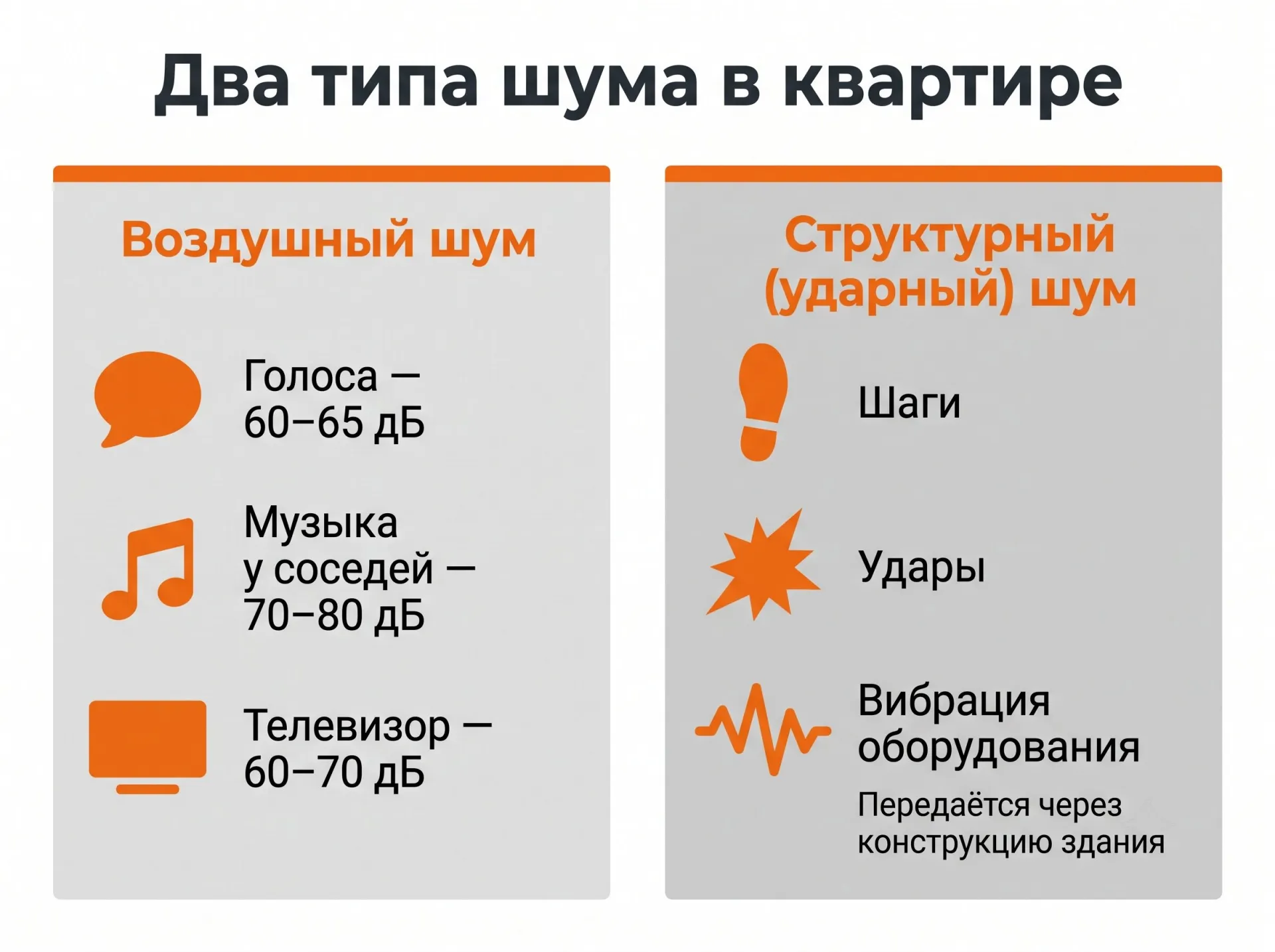 Два типа шума в квартире

Воздушный шум

Голоса — 60–65 дБ

Музыка у соседей — 70–80 дБ

Телевизор — 60–70 дБ

Структурный (ударный) шум

Шаги

Удары

Вибрация оборудования

Передаётся через конструкцию здания